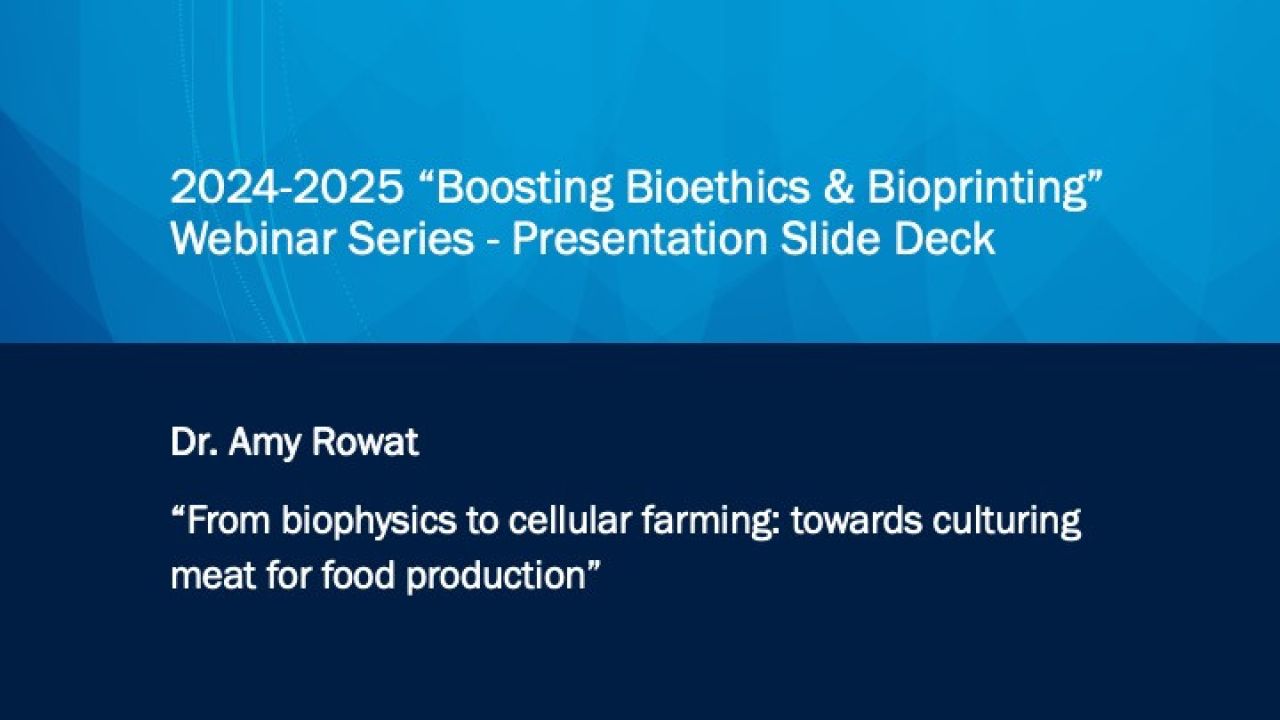 2024-2025 “Boosting Bioethics & Bioprinting” Webinar Series - Presentation Slide Deck

Dr. Amy Rowat

“From biophysics to cellular farming: towards culturing meat for food production”